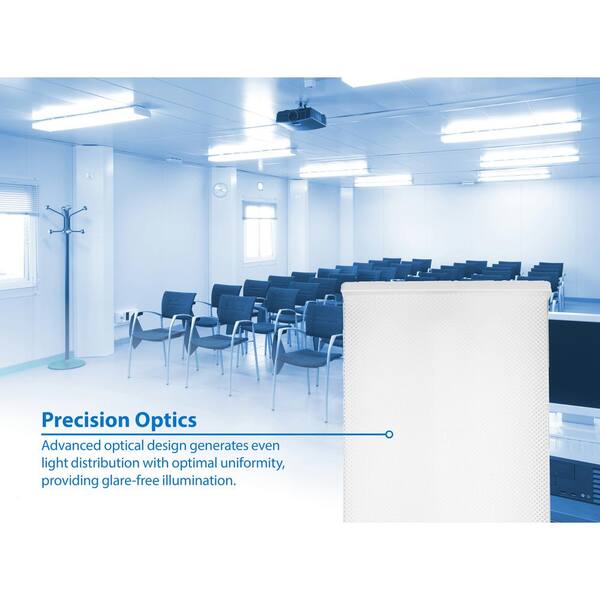 Precision Optics

Advanced optical design generates even light distribution with optimal uniformity, providing glare-free illumination.